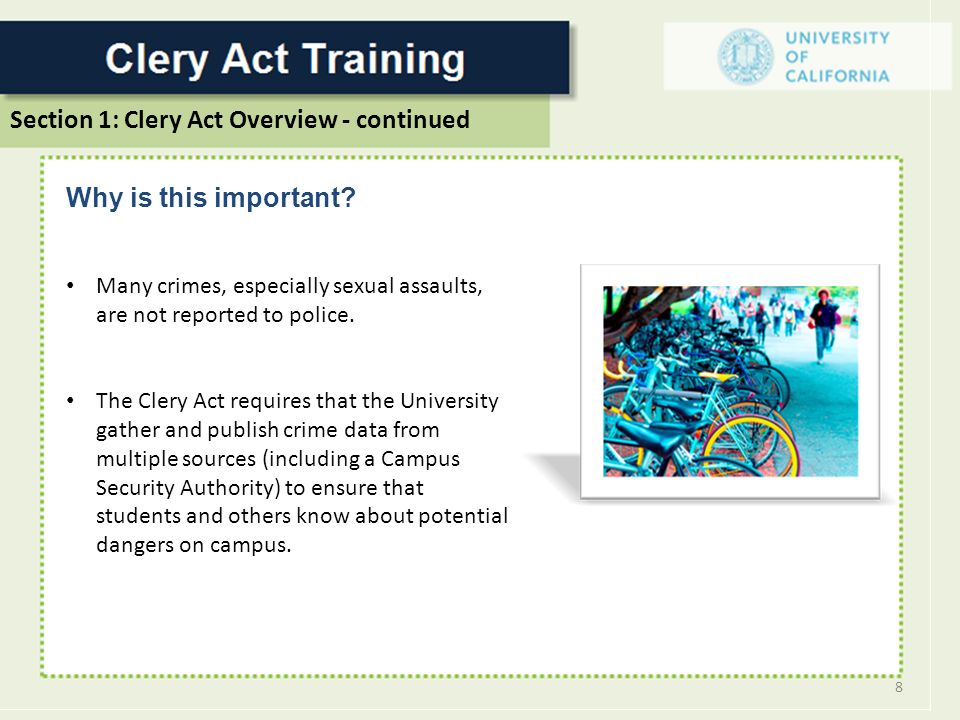 Clery Act Training

UNIVERSITY OF CALIFORNIA

Section 1: Clery Act Overview - continued

Why is this important?

• Many crimes, especially sexual assaults, are not reported to police.

• The Clery Act requires that the University gather and publish crime data from multiple sources (including a Campus Security Authority) to ensure that students and others know about potential dangers on campus.

8